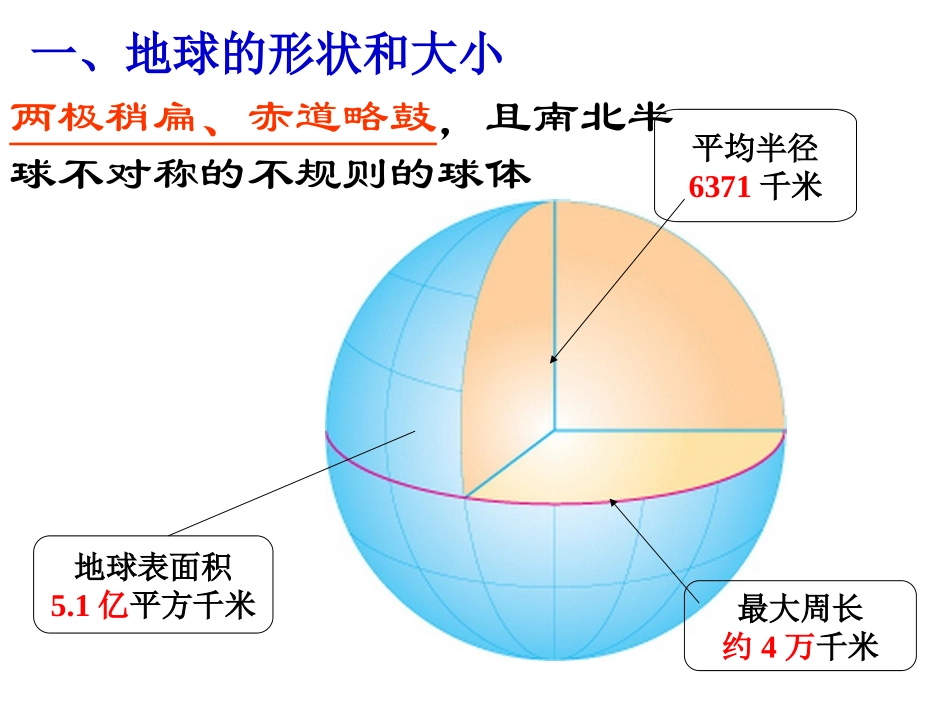 一、地球的形状和大小

两极稍扁、赤道略鼓，且南北半球不对称的不规则的球体

平均半径
6371 千米

地球表面积
5.1 亿平方千米

最大周长
约 4 万千米